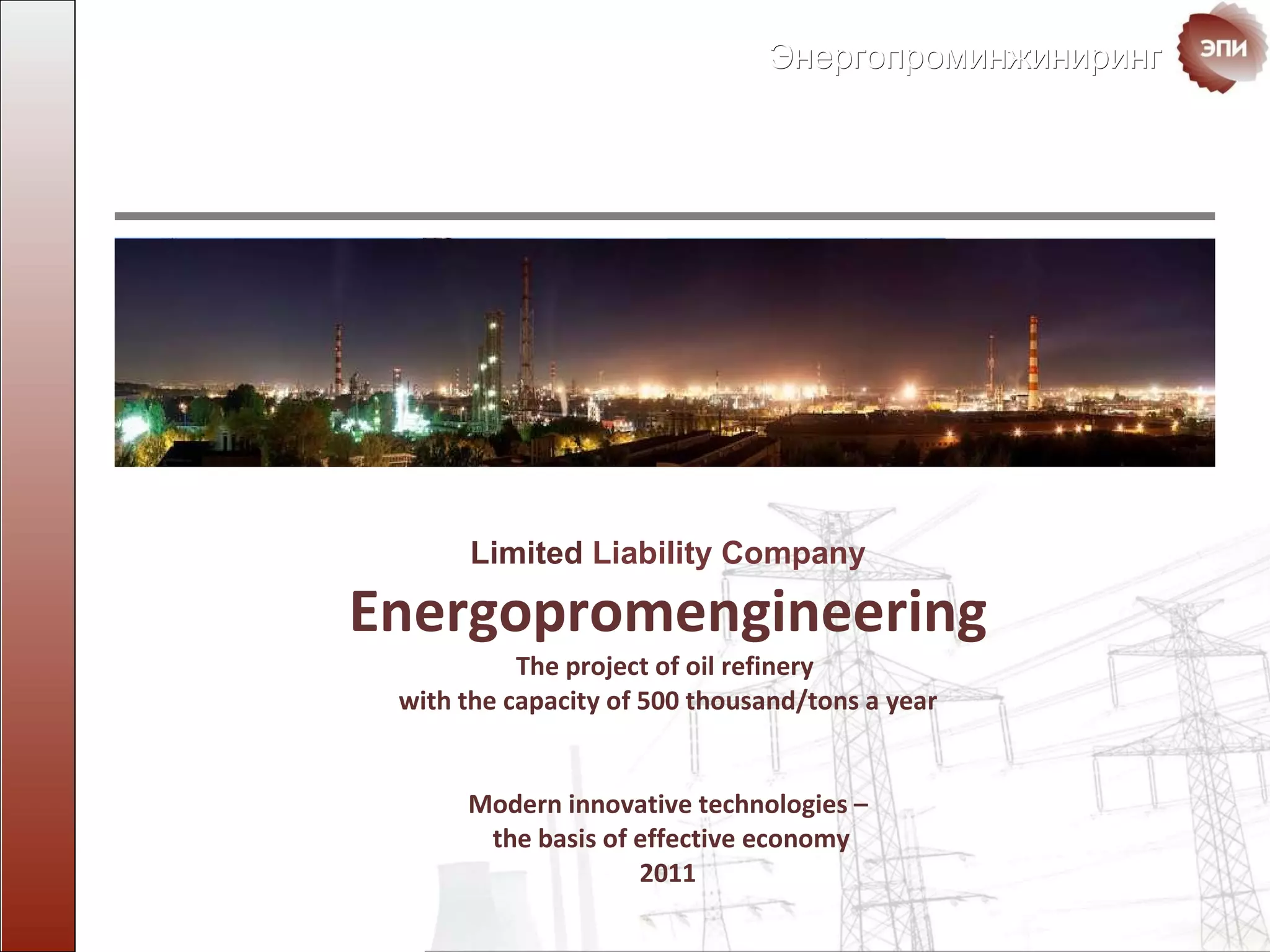 Энергопроминжиниринг

ЭПИ

Limited Liability Company

Energopromengineering

The project of oil refinery
with the capacity of 500 thousand/tons a year

Modern innovative technologies –
the basis of effective economy
2011